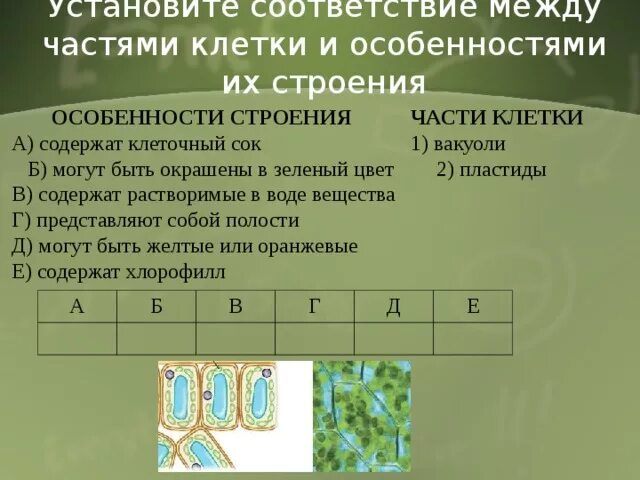 Установите соответствие между частями клетки и особенностями их строения

ОСОБЕННОСТИ СТРОЕНИЯ

А) содержат клеточный сок
Б) могут быть окрашены в зеленый цвет
В) содержат растворимые в воде вещества
Г) представляют собой полости
Д) могут быть желтые или оранжевые
Е) содержат хлорофилл

ЧАСТИ КЛЕТКИ

1) вакуоли
2) пластиды

| А | Б | В | Г | Д | Е |
|---|---|---|---|---|---|
| | | | | | |